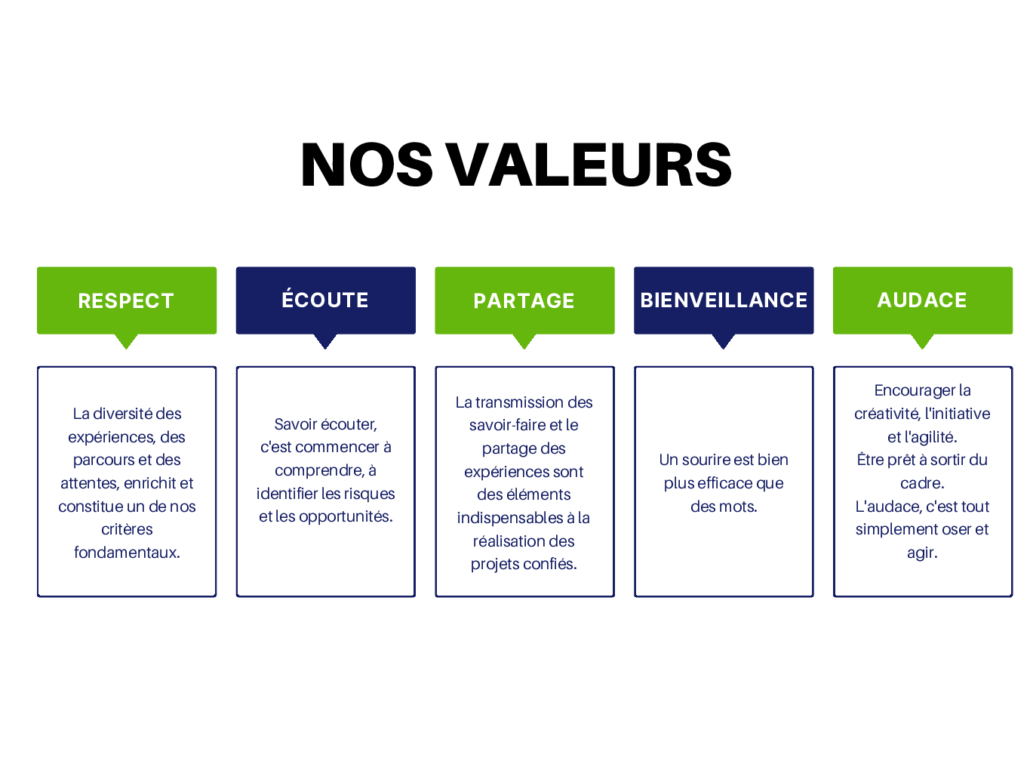 NOS VALEURS

RESPECT

La diversité des expériences, des parcours et des attentes, enrichit et constitue un de nos critères fondamentaux.

ÉCOUTE

Savoir écouter, c'est commencer à comprendre, à identifier les risques et les opportunités.

PARTAGE

La transmission des savoir-faire et le partage des expériences sont des éléments indispensables à la réalisation des projets confiés.

BIENVEILLANCE

Un sourire est bien plus efficace que des mots.

AUDACE

Encourager la créativité, l'initiative et l'agilité.
Être prêt à sortir du cadre.
L'audace, c'est tout simplement oser et agir.